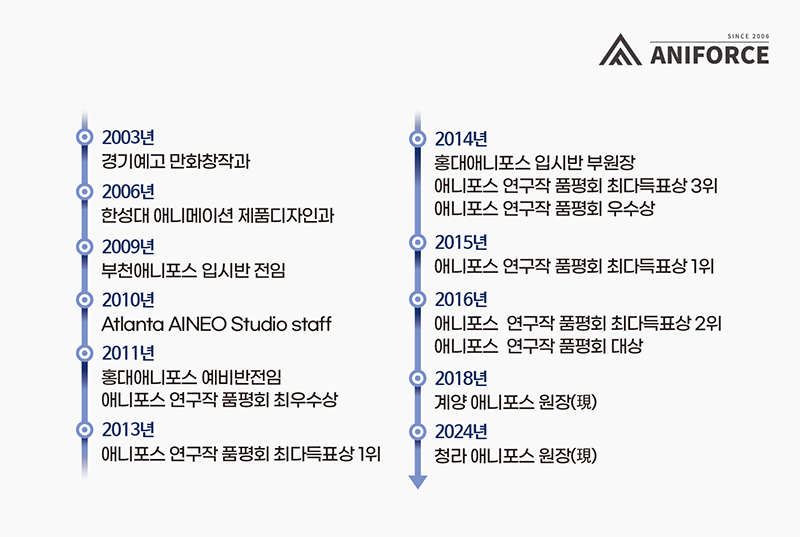 SINCE 2006
ANIFORCE

2003년
경기예고 만화창작과

2006년
한성대 애니메이션 제품디자인과

2009년
부천애니포스 입시반 전임

2010년
Atlanta AINEO Studio staff

2011년
홍대애니포스 예비반전임
애니포스 연구작 품평회 최우수상

2013년
애니포스 연구작 품평회 최다득표상 1위

2014년
홍대애니포스 입시반 부원장
애니포스 연구작 품평회 최다득표상 3위
애니포스 연구작 품평회 우수상

2015년
애니포스 연구작 품평회 최다득표상 1위

2016년
애니포스 연구작 품평회 최다득표상 2위
애니포스 연구작 품평회 대상

2018년
계양 애니포스 원장(現)

2024년
청라 애니포스 원장(現)